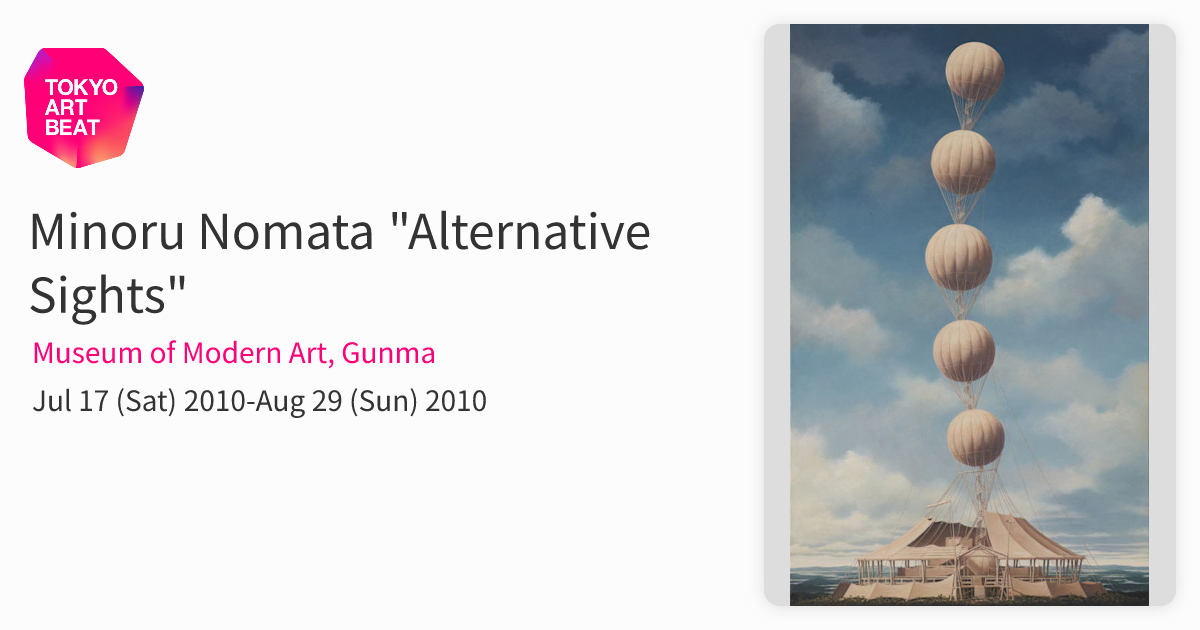 TOKYO ART BEAT

Minoru Nomata "Alternative Sights"

Museum of Modern Art, Gunma

Jul 17 (Sat) 2010-Aug 29 (Sun) 2010